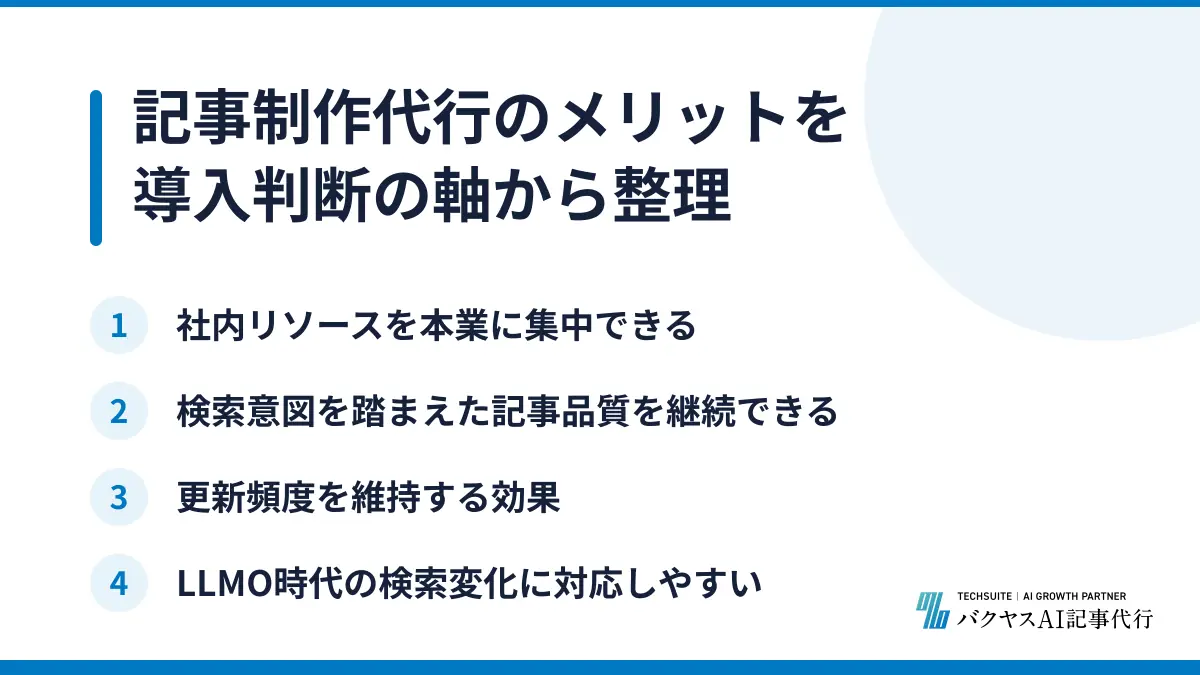 記事制作代行のメリットを導入判断の軸から整理

1 社内リソースを本業に集中できる

2 検索意図を踏まえた記事品質を継続できる

3 更新頻度を維持する効果

4 LLMO時代の検索変化に対応しやすい

TECHSUITE | AI GROWTH PARTNER
バクヤスAI記事代行